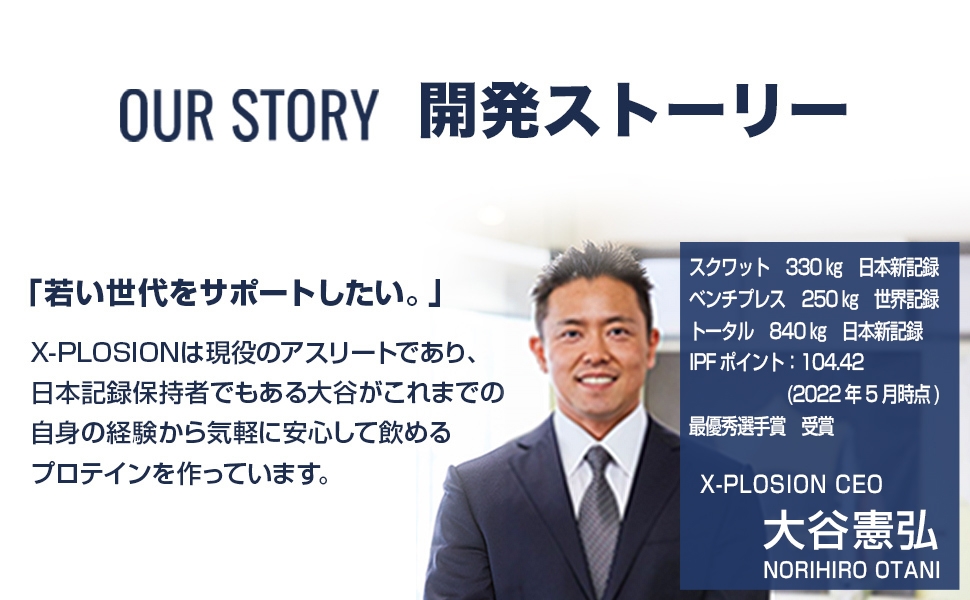 OUR STORY 開発ストーリー

「若い世代をサポートしたい。」

X-PLOSIONは現役のアスリートであり、日本記録保持者でもある大谷がこれまでの自身の経験から気軽に安心して飲めるプロテインを作っています。

スクワット 330㎏ 日本新記録
ベンチプレス 250㎏ 世界記録
トータル 840㎏ 日本新記録
IPFポイント：104.42
(2022年5月時点)
最優秀選手賞 受賞

X-PLOSION CEO
大谷憲弘
NORIHIRO OTANI